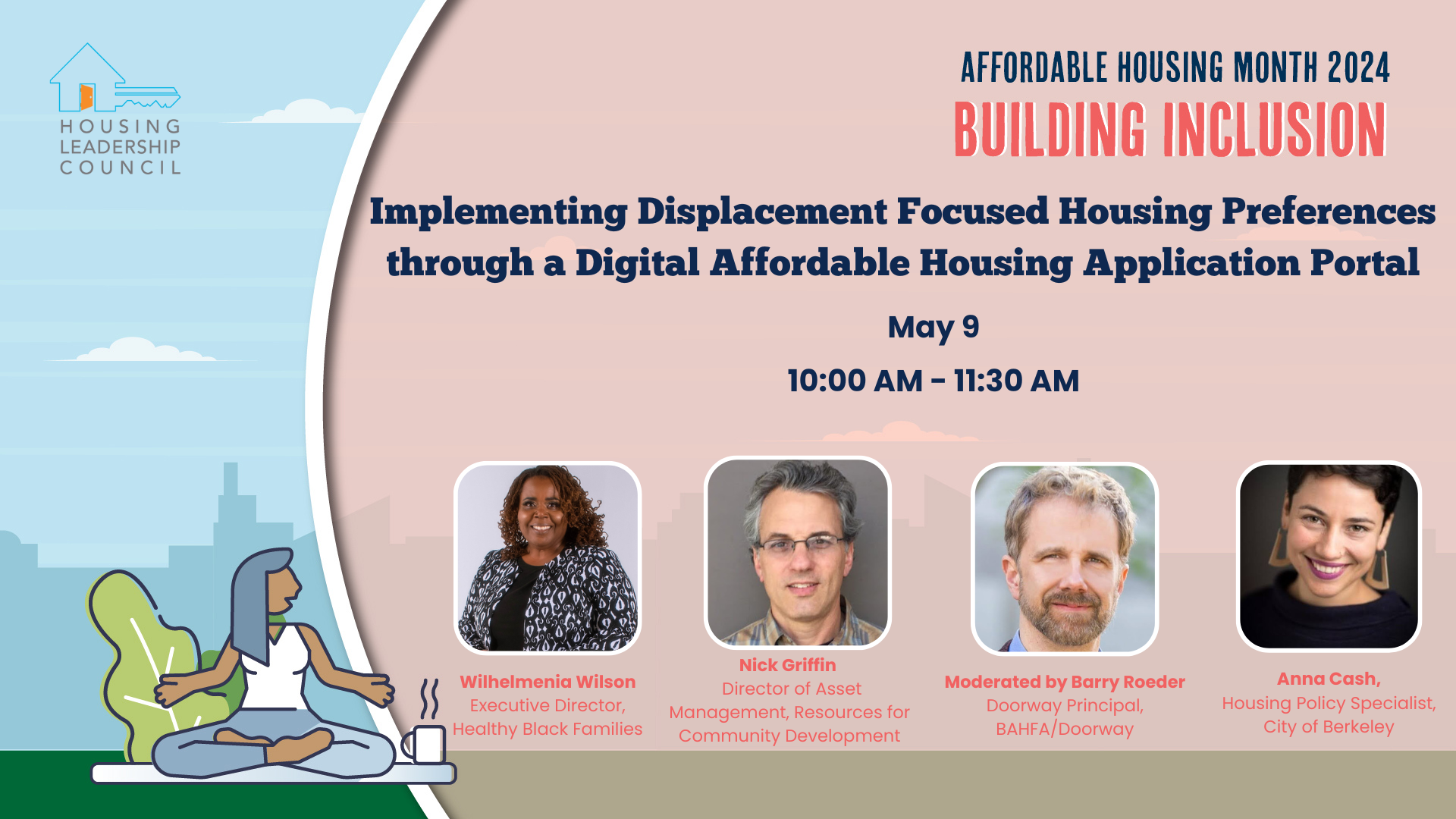 HOUSING LEADERSHIP COUNCIL

AFFORDABLE HOUSING MONTH 2024
BUILDING INCLUSION

Implementing Displacement Focused Housing Preferences through a Digital Affordable Housing Application Portal

May 9

10:00 AM - 11:30 AM

Wilhelmenia Wilson
Executive Director, Healthy Black Families

Nick Griffin
Director of Asset Management, Resources for Community Development

Moderated by Barry Roeder
Doorway Principal, BAHFA/Doorway

Anna Cash,
Housing Policy Specialist, City of Berkeley